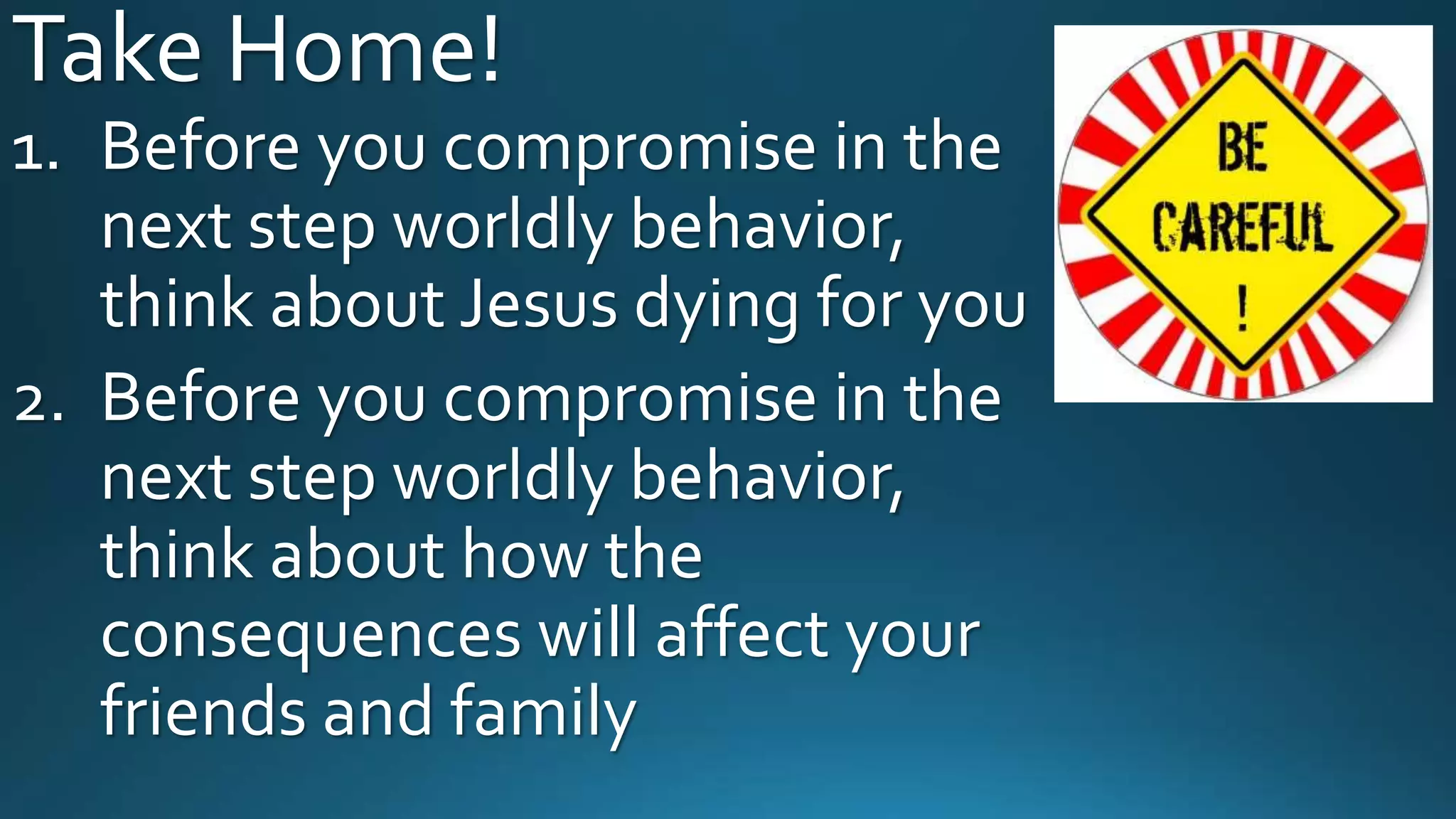 Take Home!

1. Before you compromise in the next step worldly behavior, think about Jesus dying for you

2. Before you compromise in the next step worldly behavior, think about how the consequences will affect your friends and family

BE CAREFUL !